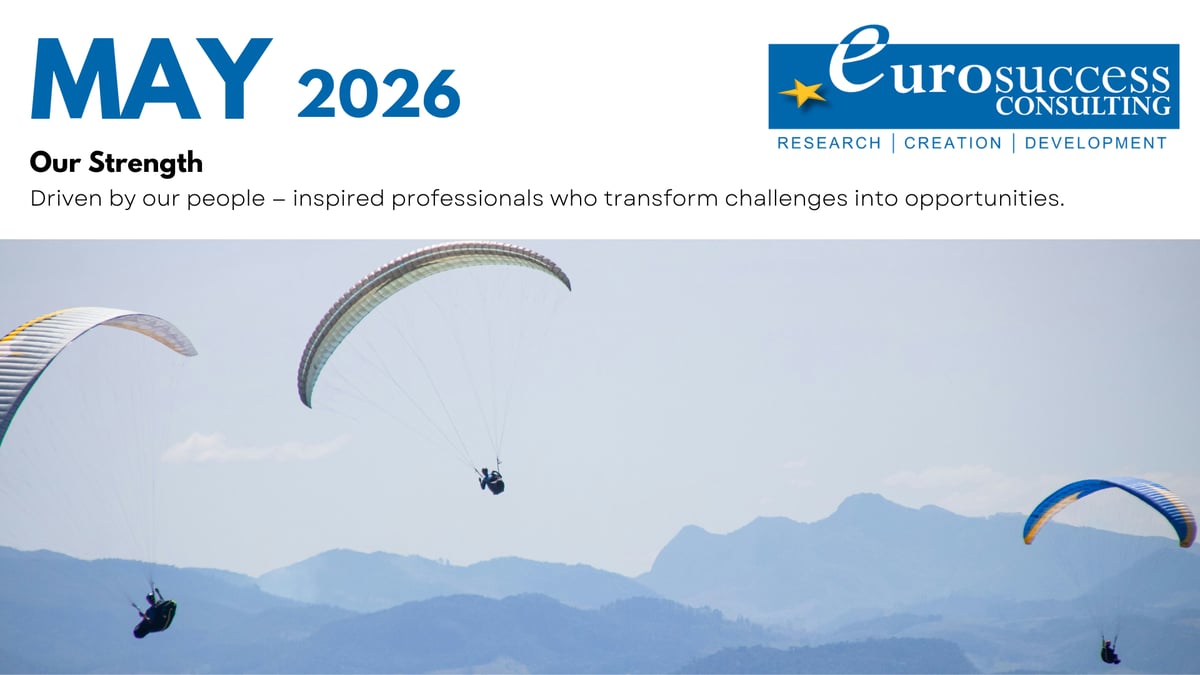 MAY 2026

eurosuccess CONSULTING

RESEARCH | CREATION | DEVELOPMENT

Our Strength

Driven by our people – inspired professionals who transform challenges into opportunities.